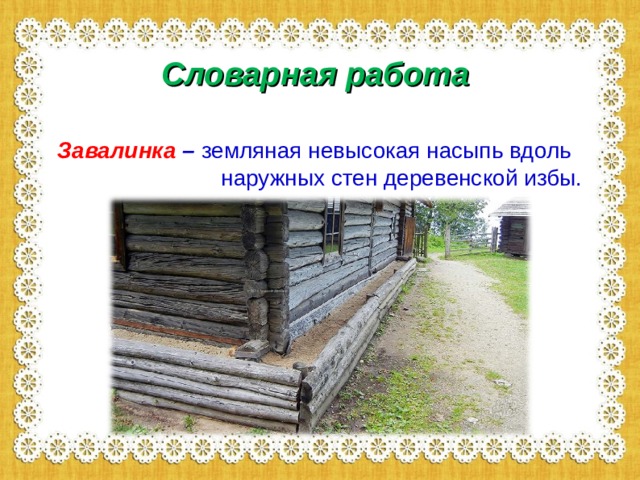 Словарная работа

Завалинка – земляная невысокая насыпь вдоль наружных стен деревенской избы.